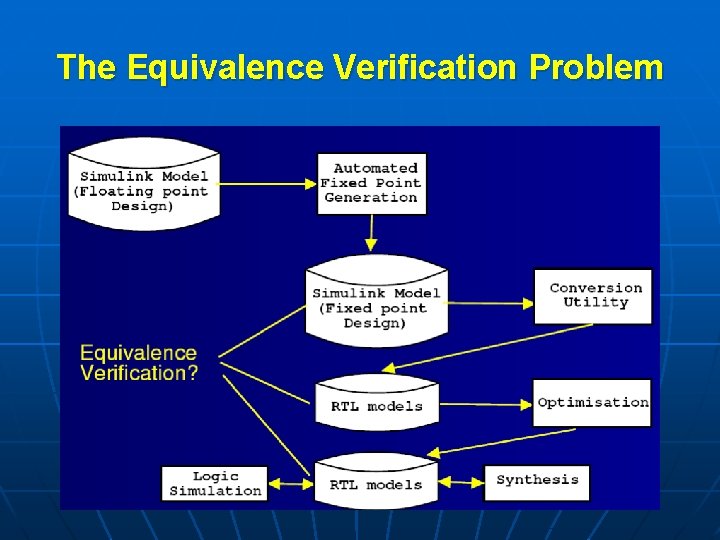 The Equivalence Verification Problem

Simulink Model (Floating point Design)

Automated Fixed Point Generation

Simulink Model (Fixed point Design)

Conversion Utility

Equivalence Verification?

RTL models

Optimisation

Logic Simulation

RTL models

Synthesis